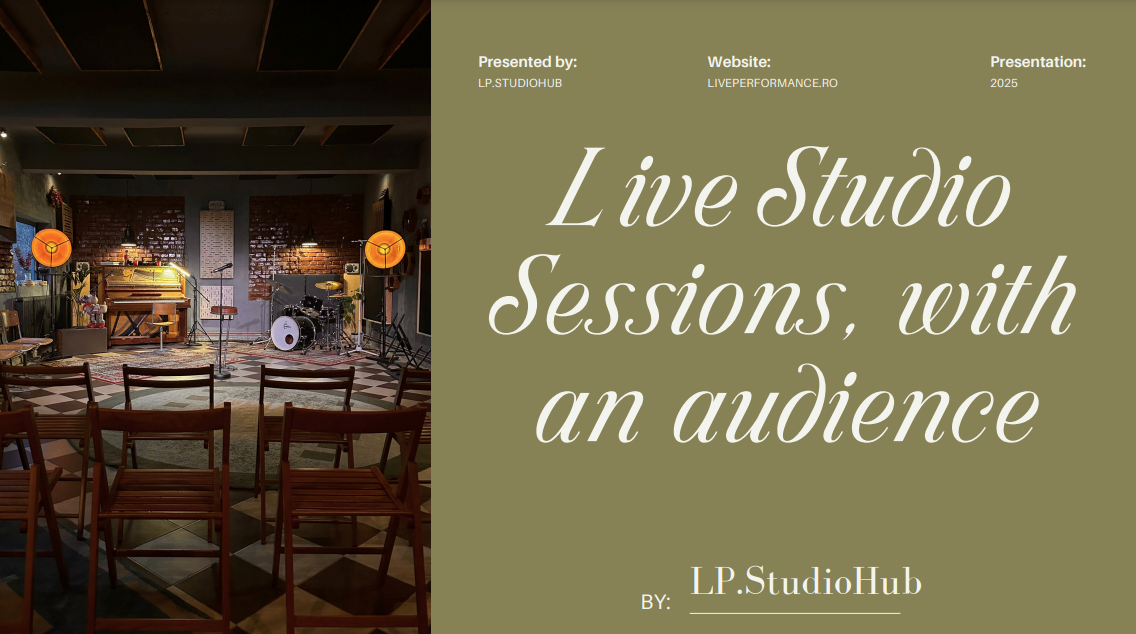 Presented by:
LP.STUDIOHUB

Website:
LIVEPERFORMANCE.RO

Presentation:
2025

Live Studio Sessions, with an audience

BY: LP.StudioHub